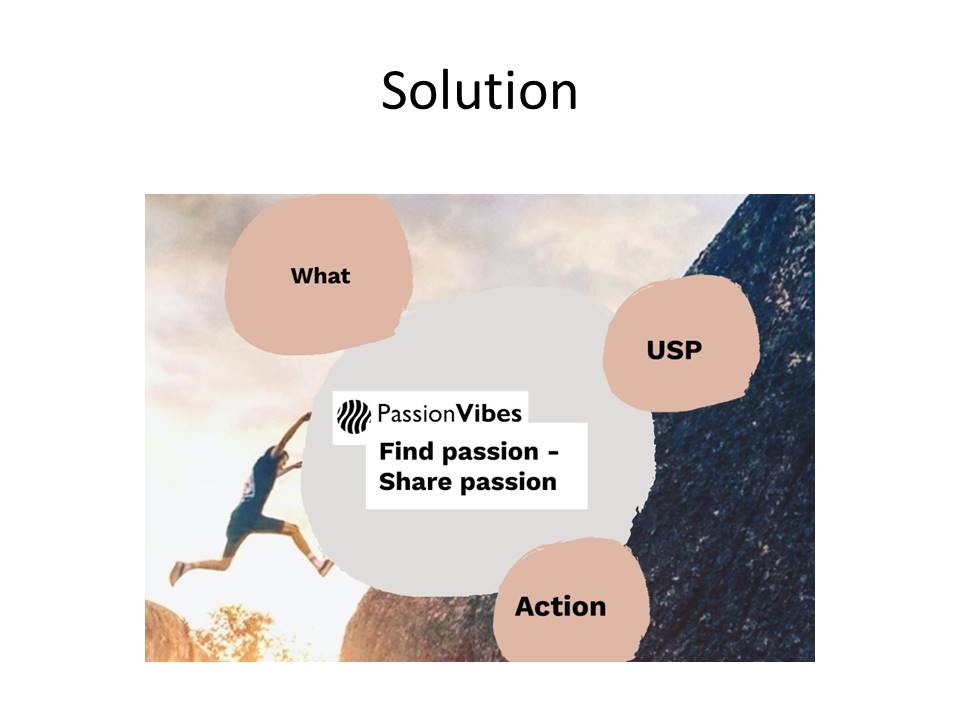 Solution

What

USP

PassionVibes

Find passion - Share passion

Action